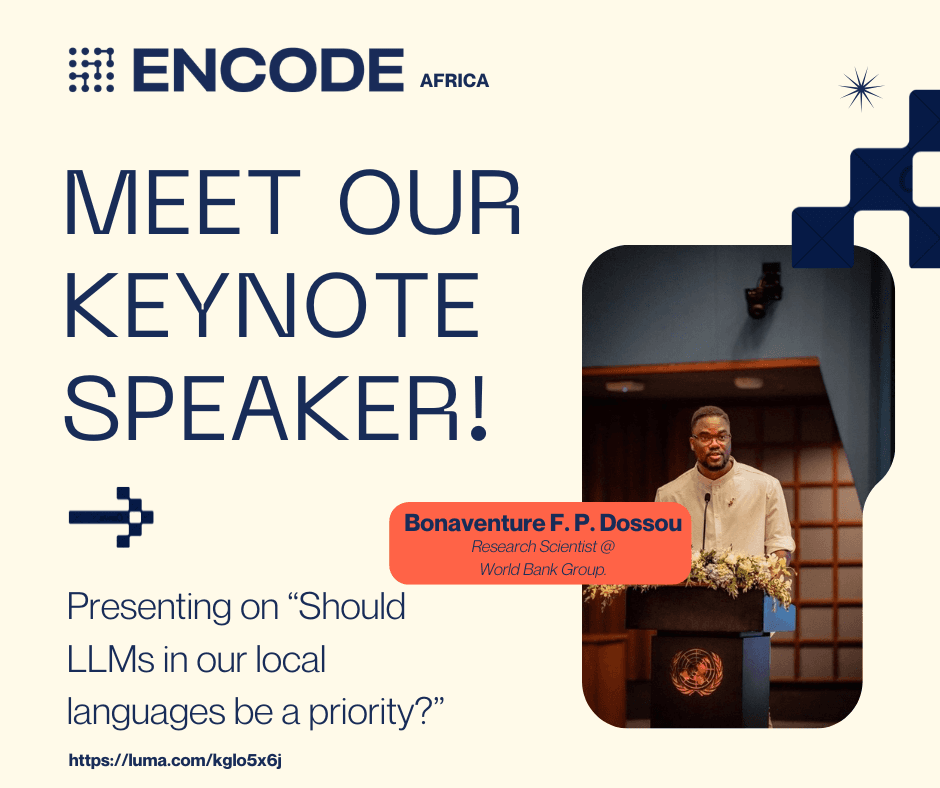 ENCODE AFRICA

MEET OUR KEYNOTE SPEAKER!

Bonaventure F. P. Dossou
Research Scientist @ World Bank Group.

Presenting on “Should LLMs in our local languages be a priority?”

https://luma.com/kglo5x6j